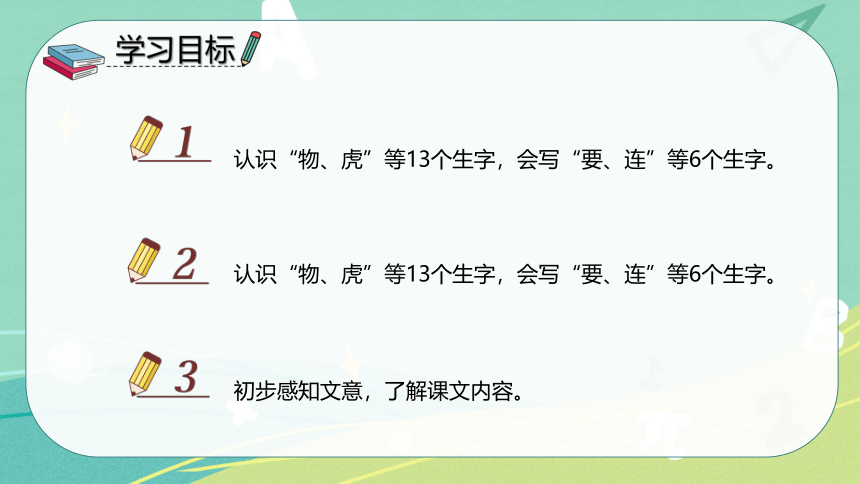 学习目标

1 认识“物、虎”等13个生字，会写“要、连”等6个生字。

2 认识“物、虎”等13个生字，会写“要、连”等6个生字。

3 初步感知文意，了解课文内容。